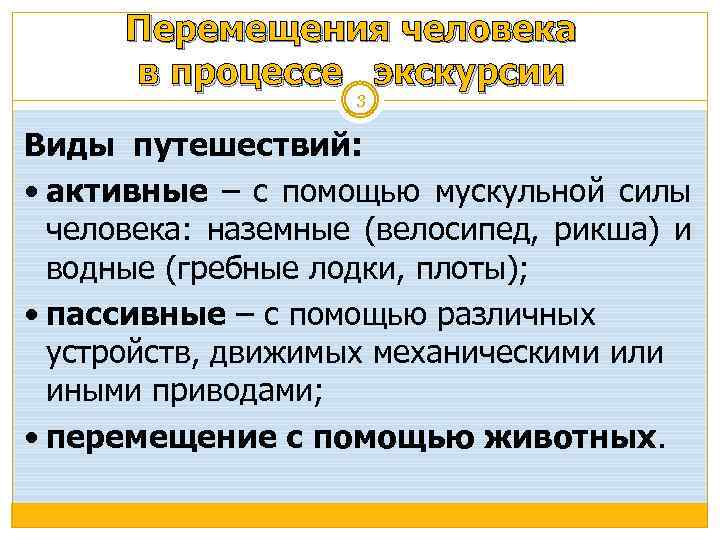 Перемещения человека в процессе экскурсии

3

Виды путешествий:

• активные – с помощью мускульной силы человека: наземные (велосипед, рикша) и водные (гребные лодки, плоты);

• пассивные – с помощью различных устройств, движимых механическими или иными приводами;

• перемещение с помощью животных.